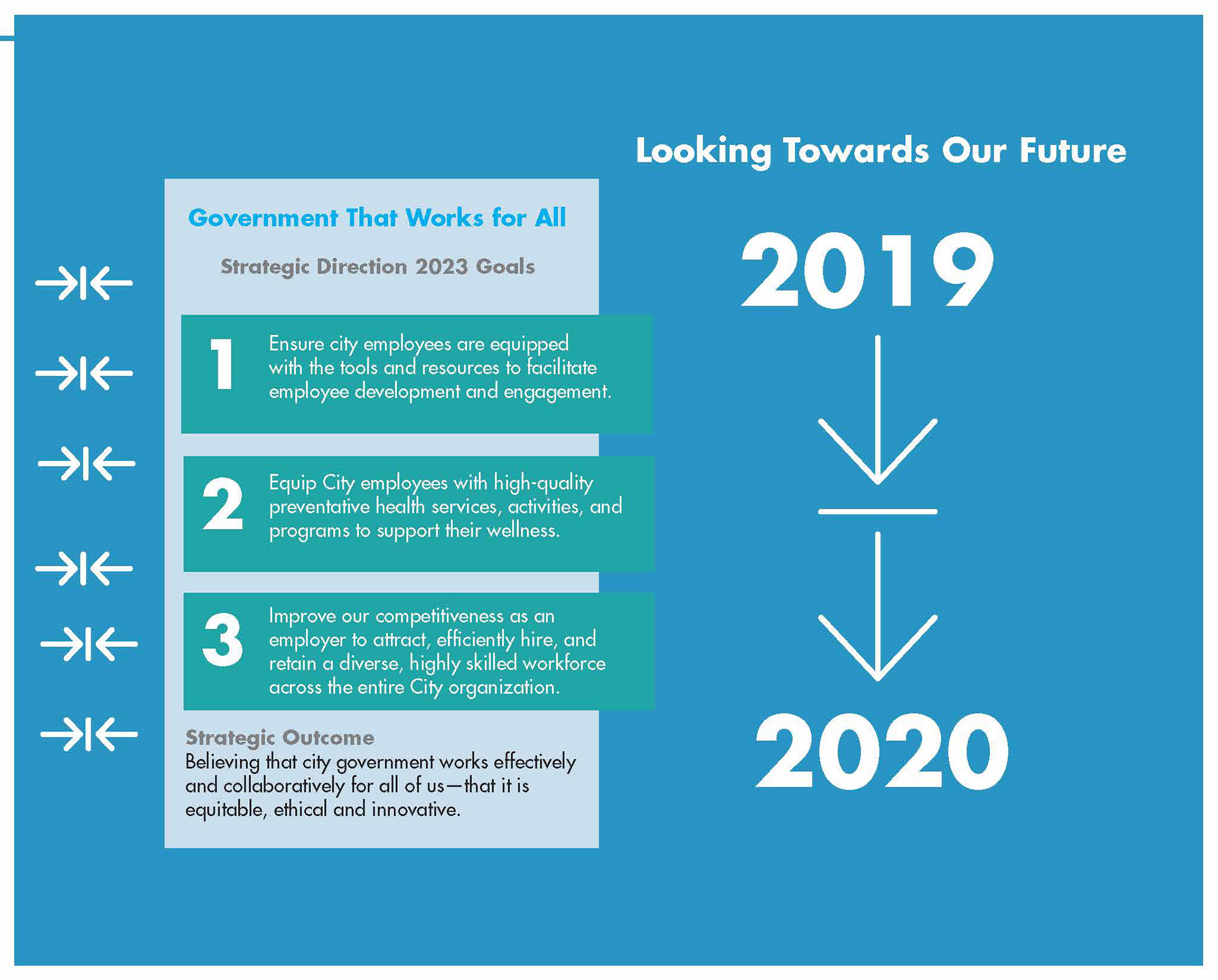 Looking Towards Our Future

Government That Works for All

Strategic Direction 2023 Goals

1 Ensure city employees are equipped with the tools and resources to facilitate employee development and engagement.

2 Equip City employees with high-quality preventative health services, activities, and programs to support their wellness.

3 Improve our competitiveness as an employer to attract, efficiently hire, and retain a diverse, highly skilled workforce across the entire City organization.

Strategic Outcome
Believing that city government works effectively and collaboratively for all of us—that it is equitable, ethical and innovative.

2019

2020